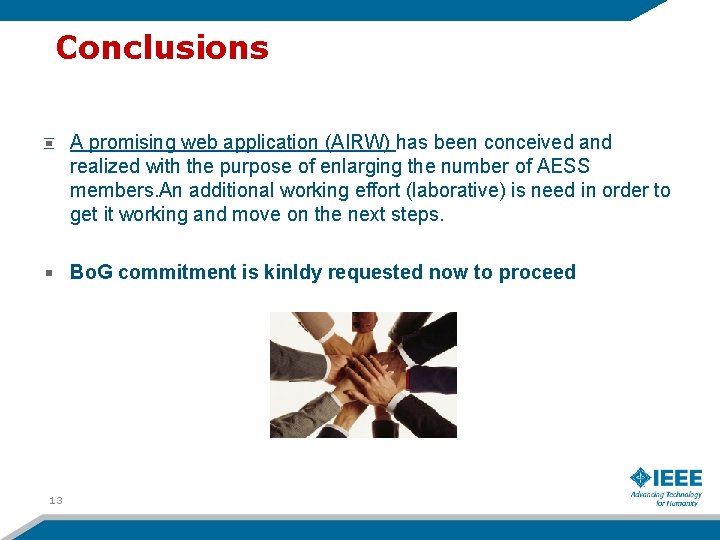 Conclusions

A promising web application (AIRW) has been conceived and realized with the purpose of enlarging the number of AESS members.An additional working effort (laborative) is need in order to get it working and move on the next steps.

BoG commitment is kinldy requested now to proceed

13

IEEE
Advancing Technology for Humanity